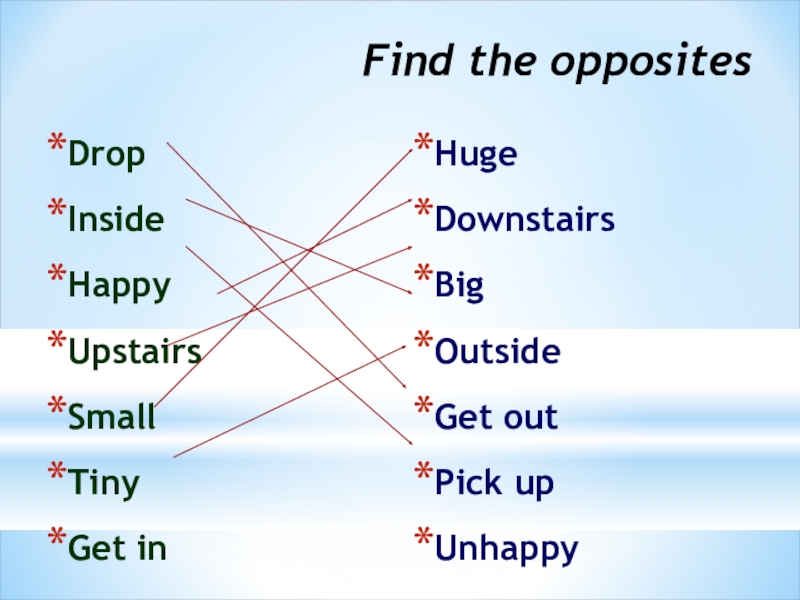 Find the opposites

*Drop
*Inside
*Happy
*Upstairs
*Small
*Tiny
*Get in

*Huge
*Downstairs
*Big
*Outside
*Get out
*Pick up
*Unhappy